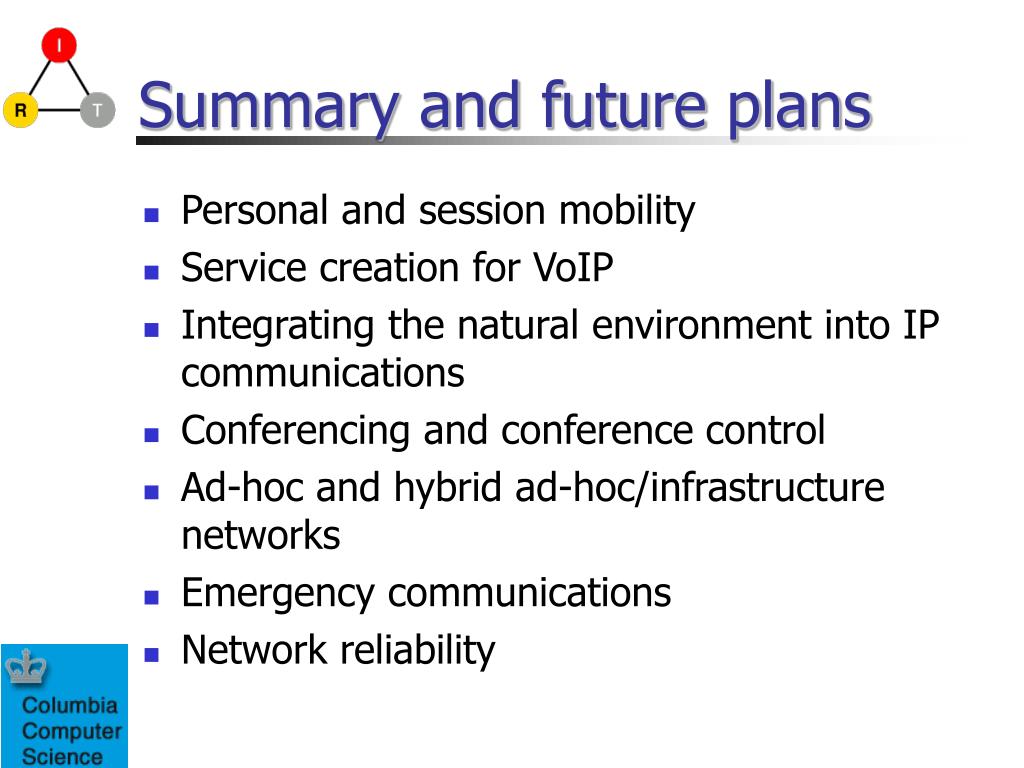 I
R
T

Summary and future plans

- Personal and session mobility
- Service creation for VoIP
- Integrating the natural environment into IP communications
- Conferencing and conference control
- Ad-hoc and hybrid ad-hoc/infrastructure networks
- Emergency communications
- Network reliability

Columbia Computer Science